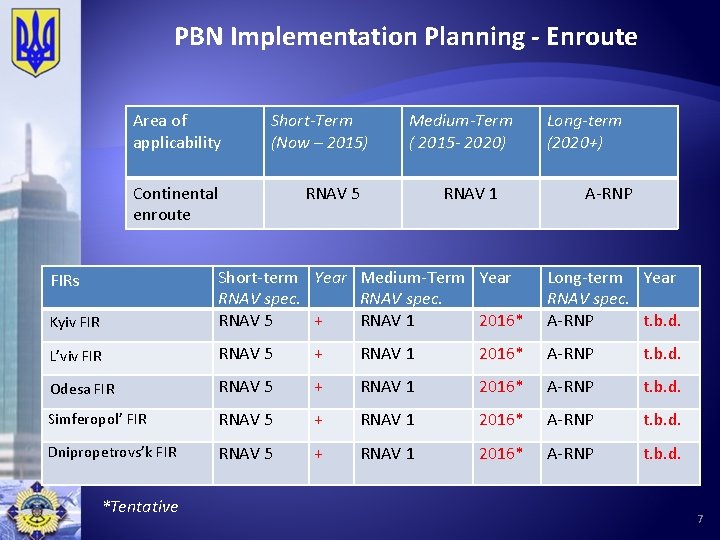 PBN Implementation Planning - Enroute

| Area of applicability | Short-Term (Now – 2015) | Medium-Term ( 2015- 2020) | Long-term (2020+) |
|---|---|---|---|
| Continental enroute | RNAV 5 | RNAV 1 | A-RNP |

| FIRs | Short-term RNAV spec. | Year | Medium-Term RNAV spec. | Year | Long-term RNAV spec. | Year |
|---|---|---|---|---|---|---|
| Kyiv FIR | RNAV 5 | + | RNAV 1 | 2016* | A-RNP | t.b.d. |
| L'viv FIR | RNAV 5 | + | RNAV 1 | 2016* | A-RNP | t.b.d. |
| Odesa FIR | RNAV 5 | + | RNAV 1 | 2016* | A-RNP | t.b.d. |
| Simferopol' FIR | RNAV 5 | + | RNAV 1 | 2016* | A-RNP | t.b.d. |
| Dnipropetrovs'k FIR | RNAV 5 | + | RNAV 1 | 2016* | A-RNP | t.b.d. |

*Tentative

7